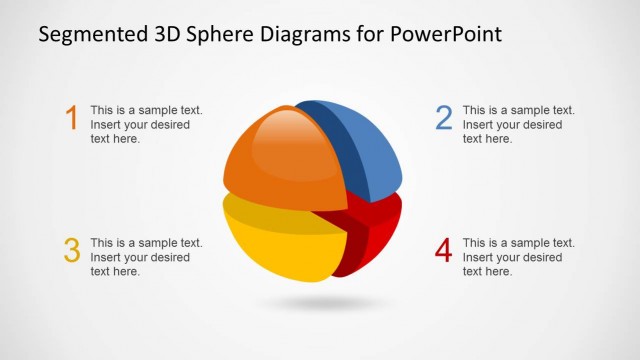 Segmented 3D Sphere Diagrams for PowerPoint

1 This is a sample text. Insert your desired text here.

2 This is a sample text. Insert your desired text here.

3 This is a sample text. Insert your desired text here.

4 This is a sample text. Insert your desired text here.